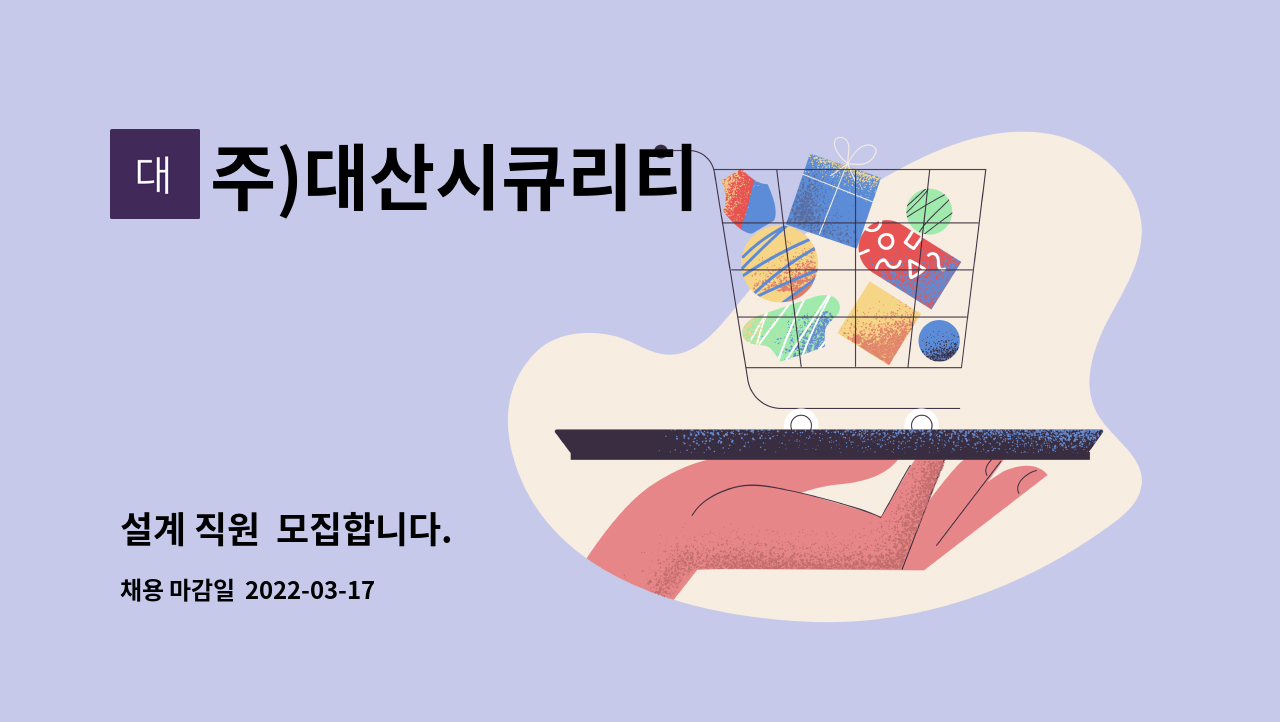 대

주)대산시큐리티

설계 직원 모집합니다.

채용 마감일 2022-03-17